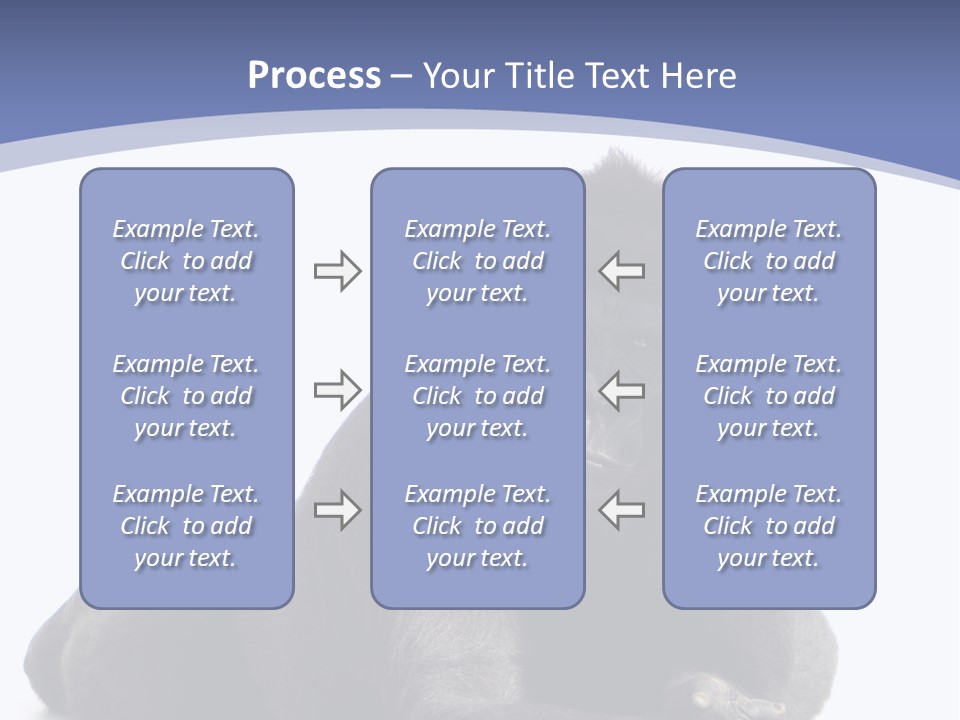 Process – Your Title Text Here

Example Text. Click to add your text.

Example Text. Click to add your text.

Example Text. Click to add your text.

Example Text. Click to add your text.

Example Text. Click to add your text.

Example Text. Click to add your text.

Example Text. Click to add your text.

Example Text. Click to add your text.

Example Text. Click to add your text.